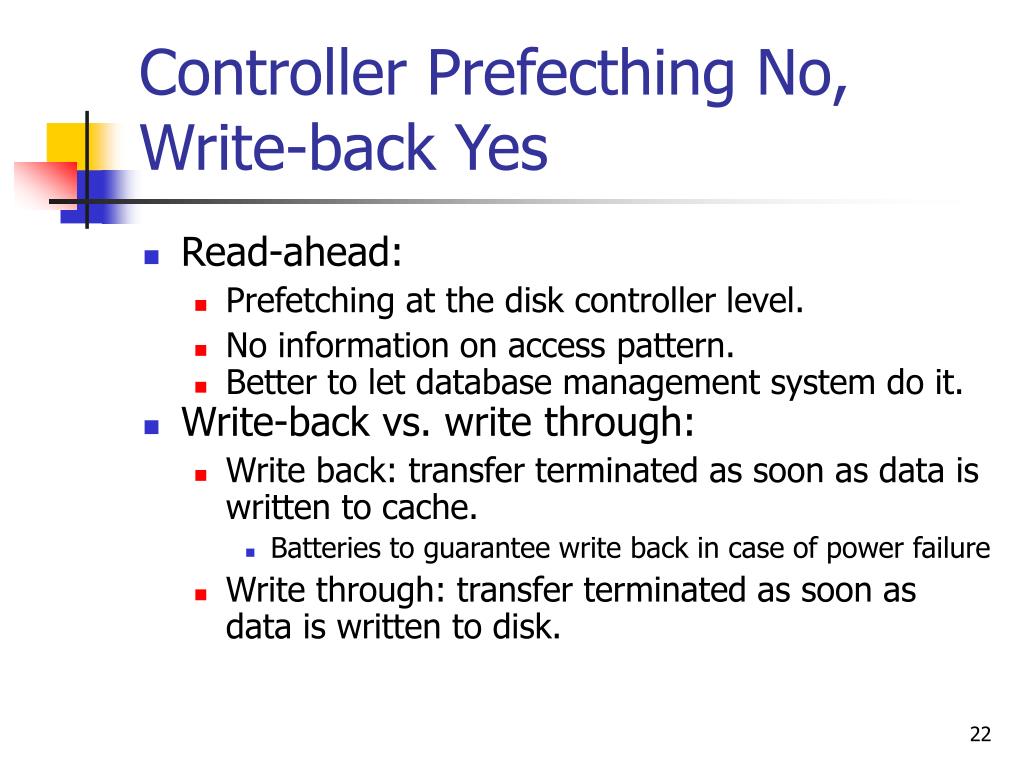 Controller Prefecthing No, Write-back Yes

Read-ahead:
Prefetching at the disk controller level.
No information on access pattern.
Better to let database management system do it.

Write-back vs. write through:
Write back: transfer terminated as soon as data is written to cache.
Batteries to guarantee write back in case of power failure
Write through: transfer terminated as soon as data is written to disk.

22